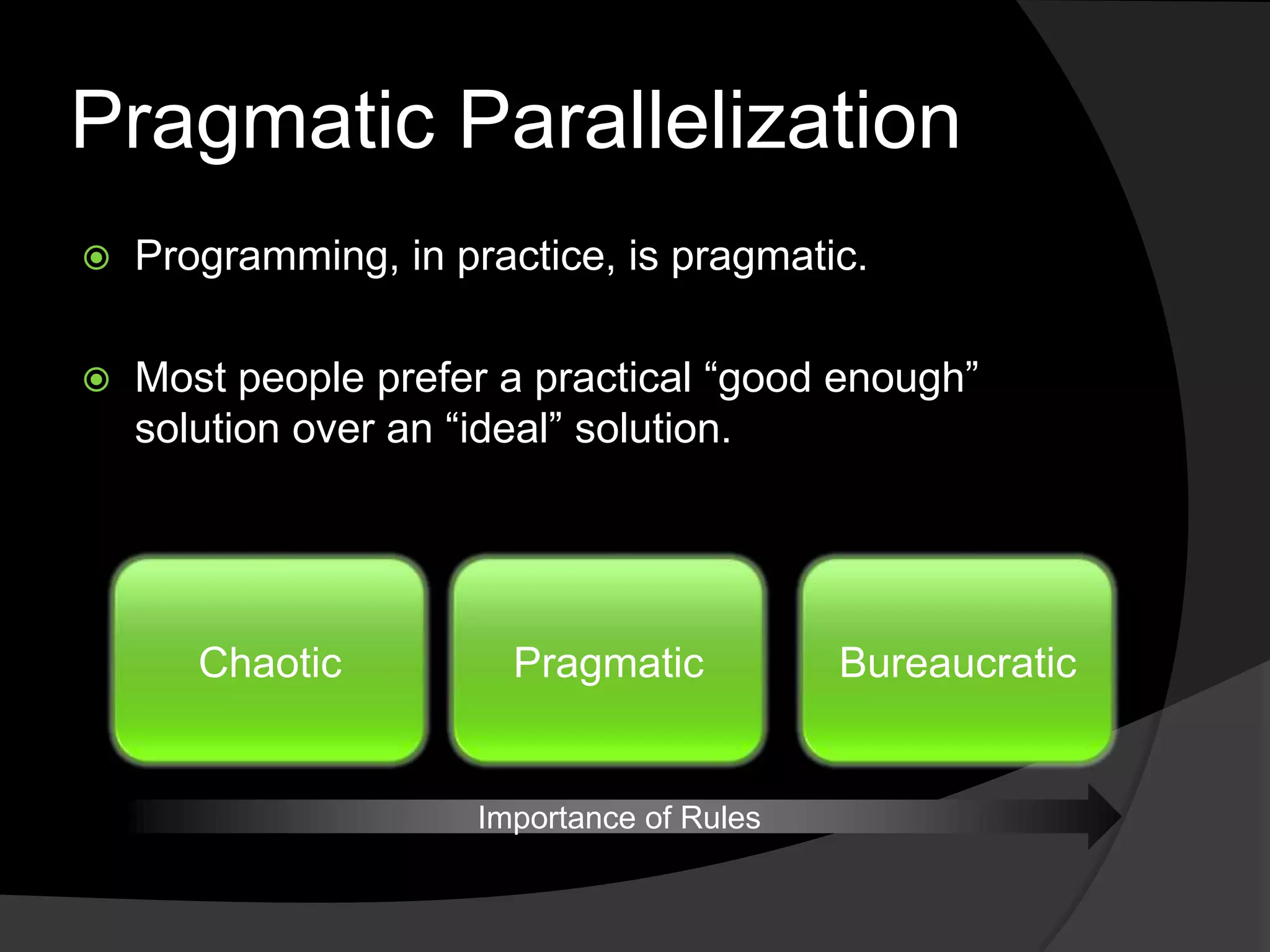 Pragmatic Parallelization

Programming, in practice, is pragmatic.

Most people prefer a practical “good enough” solution over an “ideal” solution.

Chaotic

Pragmatic

Bureaucratic

Importance of Rules